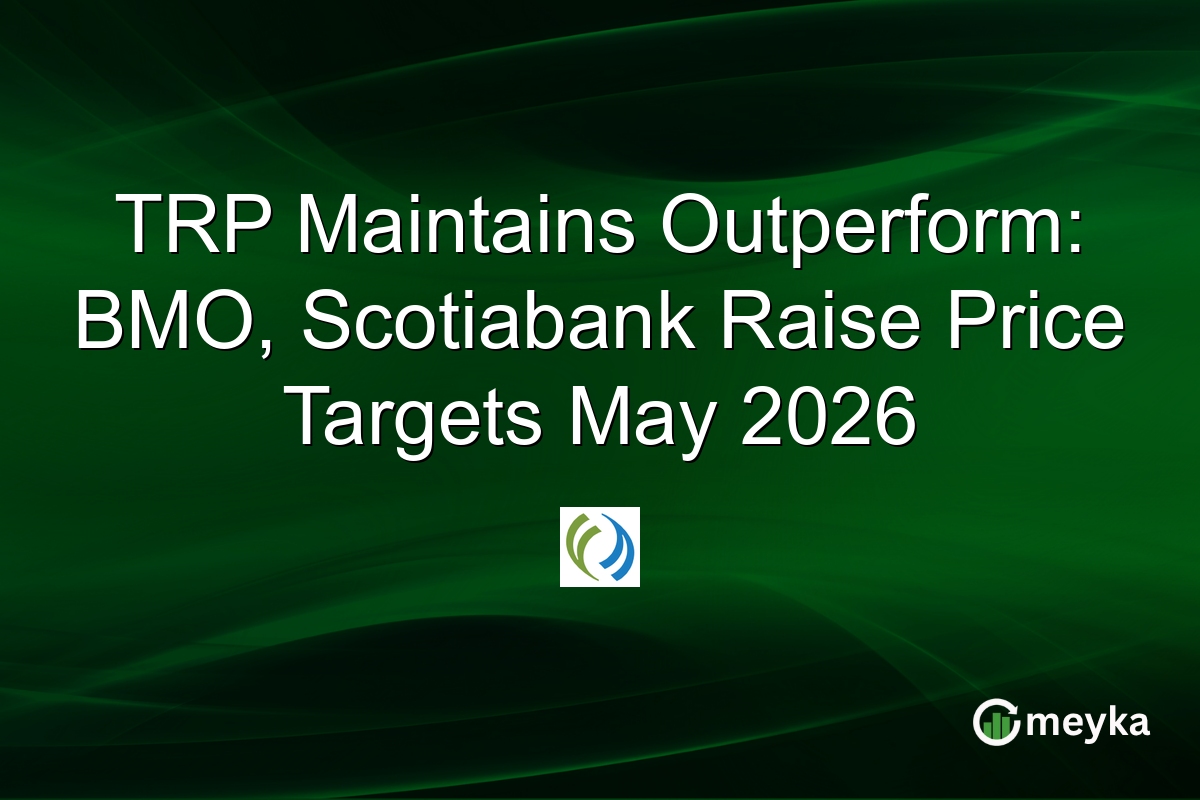 TRP Maintains Outperform: BMO, Scotiabank Raise Price Targets May 2026

meyka